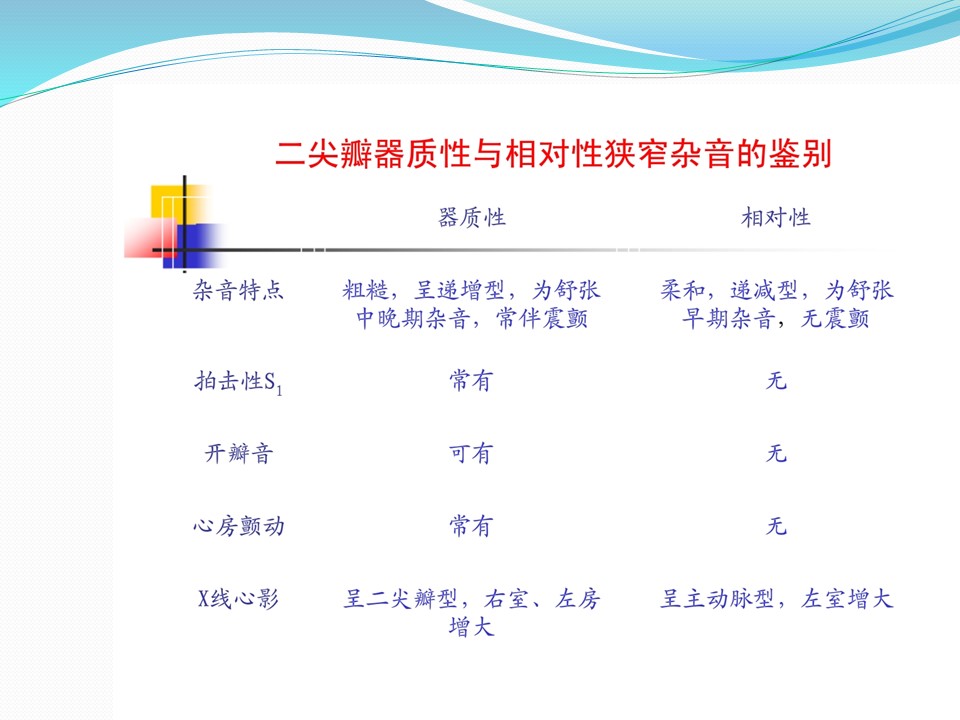 二尖瓣器质性与相对性狭窄杂音的鉴别

|  | 器质性 | 相对性 |
|---|---|---|
| 杂音特点 | 粗糙，呈递增型，为舒张中晚期杂音，常伴震颤 | 柔和，递减型，为舒张早期杂音，无震颤 |
| 拍击性$S_1$ | 常有 | 无 |
| 开瓣音 | 可有 | 无 |
| 心房颤动 | 常有 | 无 |
| X线心影 | 呈二尖瓣型，右室、左房增大 | 呈主动脉型，左室增大 |